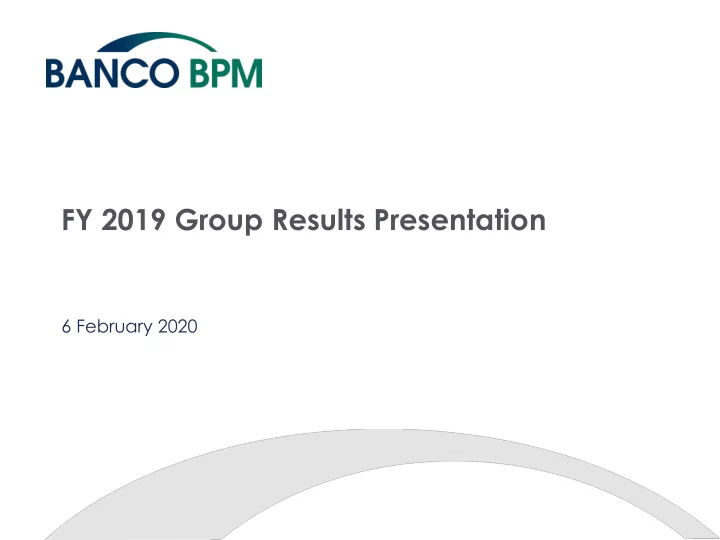 BANCO BPM

FY 2019 Group Results Presentation

6 February 2020